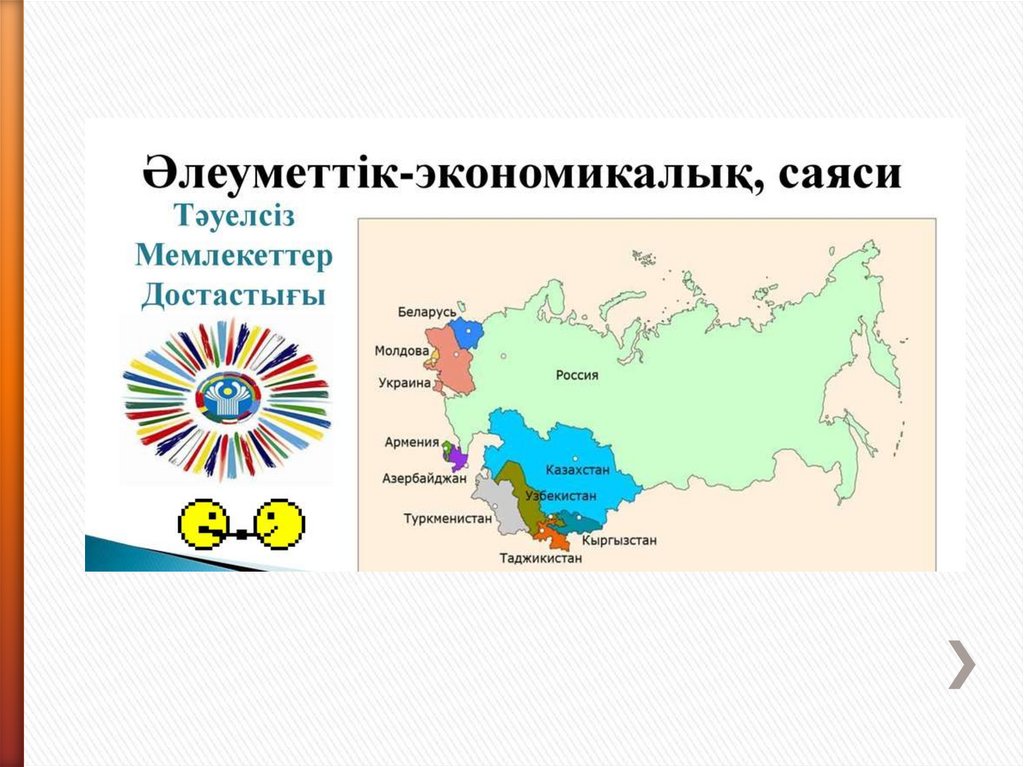 Әлеуметтік-экономикалық, саяси

Тәуелсіз Мемлекеттер Достастығы

Беларусь
Молдова
Украина
Россия
Армения
Азербайджан
Казахстан
Узбекистан
Туркменистан
Кыргызстан
Таджикистан